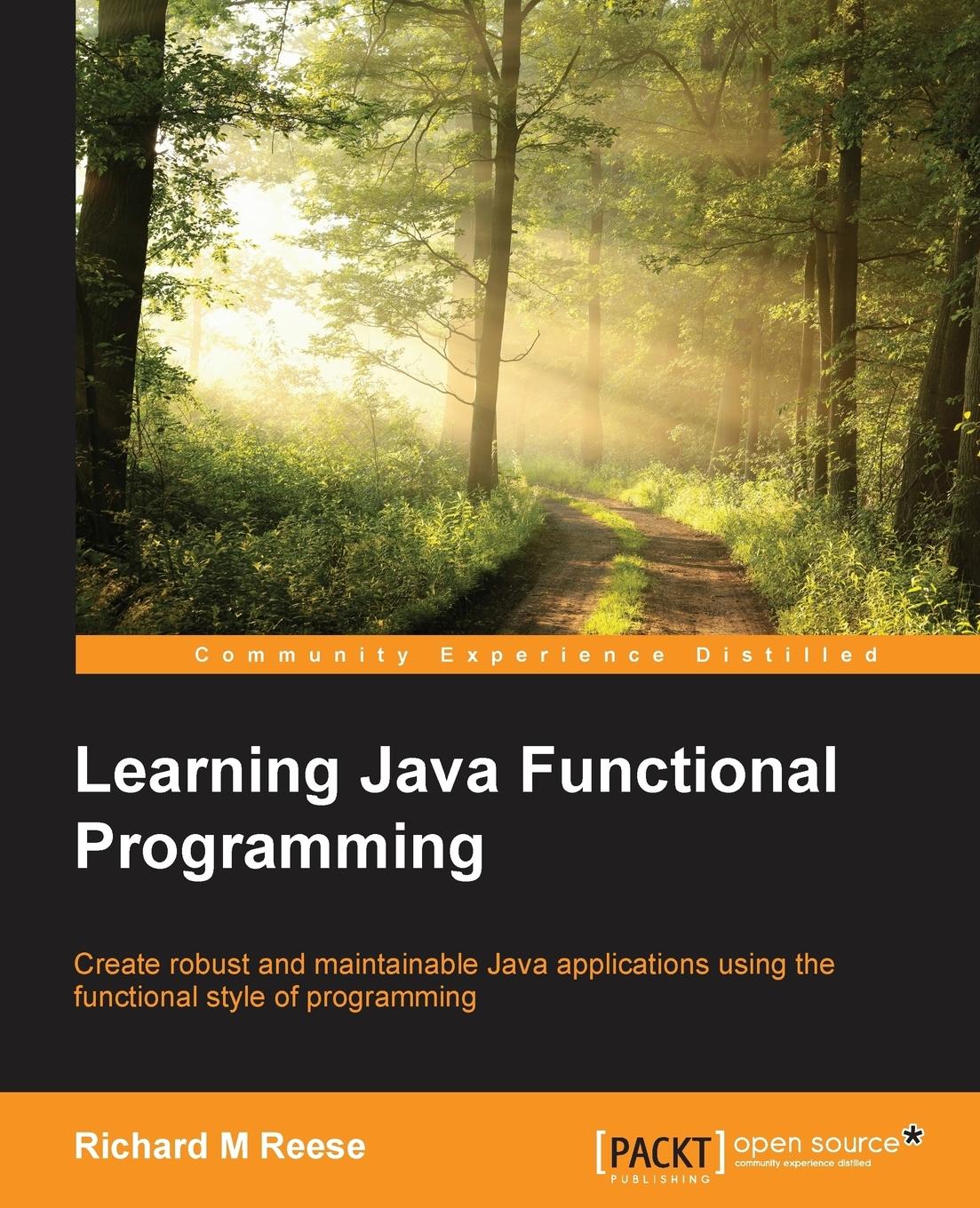 Community Experience Distilled

Learning Java Functional Programming

Create robust and maintainable Java applications using the functional style of programming

Richard M Reese

[PACKT] PUBLISHING open source* community experience distilled